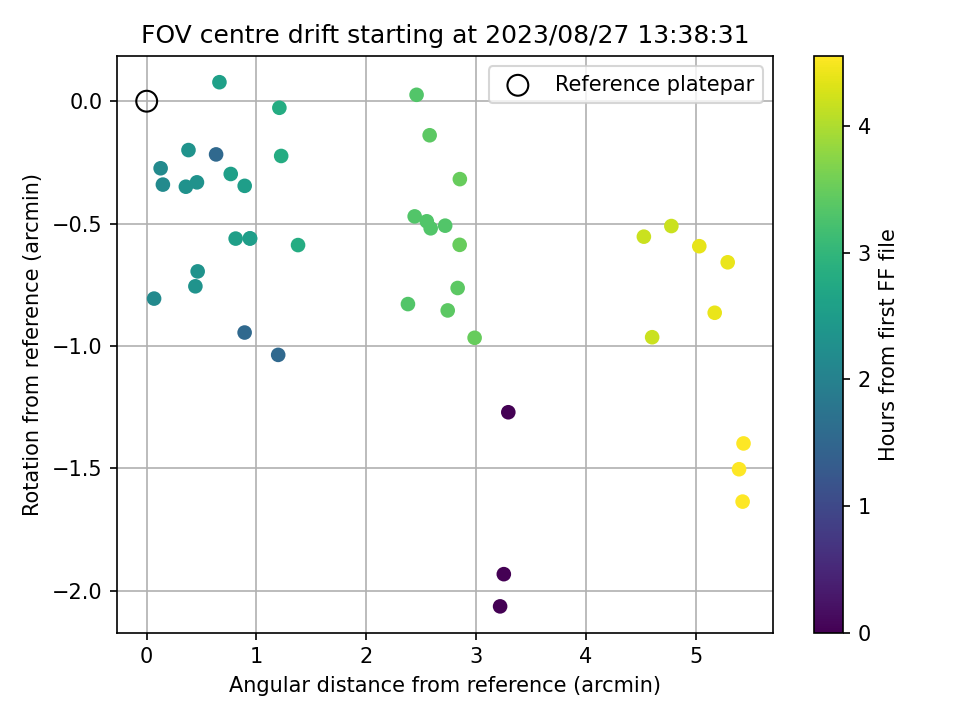 FOV centre drift starting at 2023/08/27 13:38:31

Reference platepar

Rotation from reference (arcmin)

0.0
−0.5
−1.0
−1.5
−2.0

0
1
2
3
4
5

Angular distance from reference (arcmin)

Hours from first FF file

0
1
2
3
4